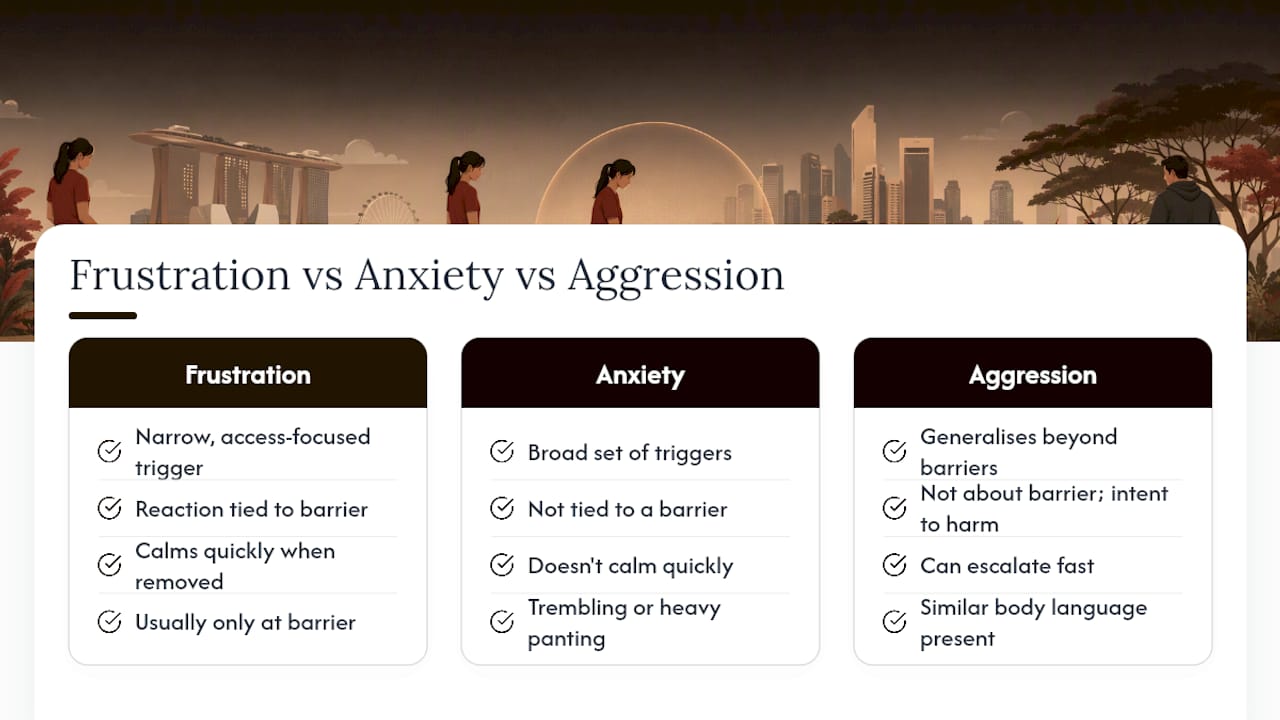 Frustration vs Anxiety vs Aggression

Frustration

Narrow, access-focused trigger

Reaction tied to barrier

Calms quickly when removed

Usually only at barrier

Anxiety

Broad set of triggers

Not tied to a barrier

Doesn't calm quickly

Trembling or heavy panting

Aggression

Generalises beyond barriers

Not about barrier; intent to harm

Can escalate fast

Similar body language present